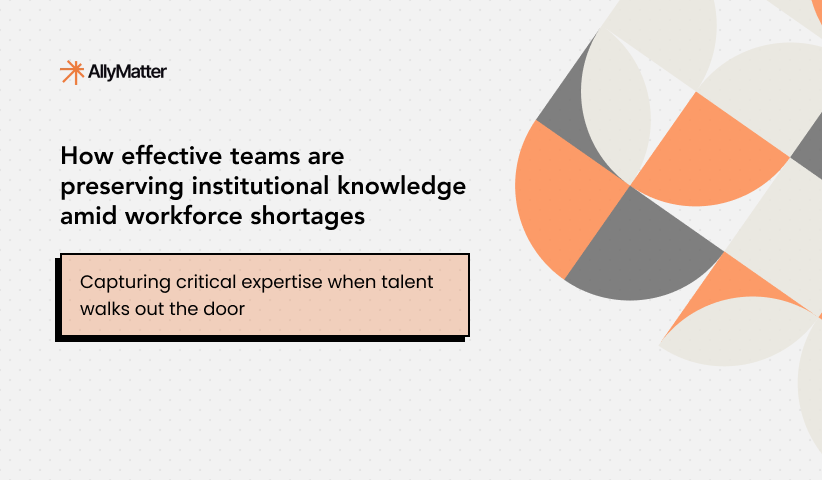 AllyMatter

How effective teams are preserving institutional knowledge amid workforce shortages

Capturing critical expertise when talent walks out the door